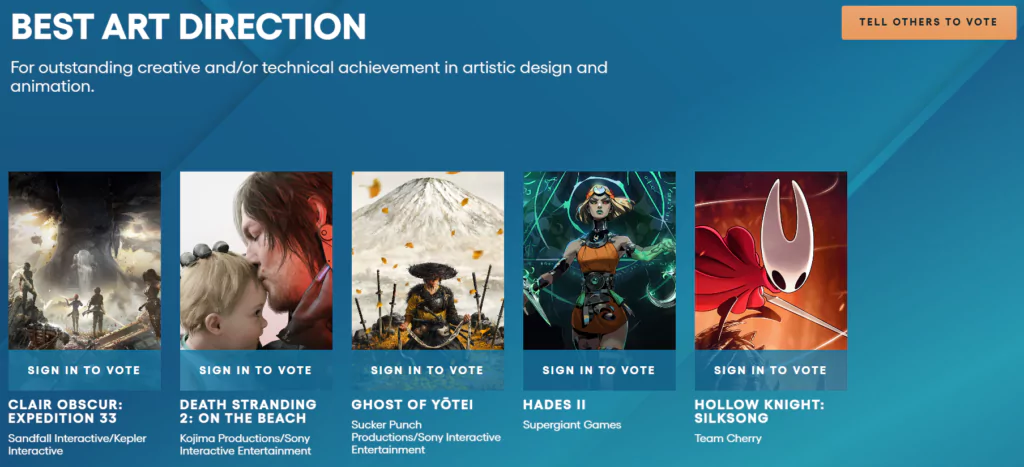 BEST ART DIRECTION

TELL OTHERS TO VOTE

For outstanding creative and/or technical achievement in artistic design and animation.

SIGN IN TO VOTE

CLAIR OBSCUR: EXPEDITION 33

Sandfall Interactive/Kepler Interactive

SIGN IN TO VOTE

DEATH STRANDING 2: ON THE BEACH

Kojima Productions/Sony Interactive Entertainment

SIGN IN TO VOTE

GHOST OF YŌTEI

Sucker Punch Productions/Sony Interactive Entertainment

SIGN IN TO VOTE

HADES II

Supergiant Games

SIGN IN TO VOTE

HOLLOW KNIGHT: SILKSONG

Team Cherry